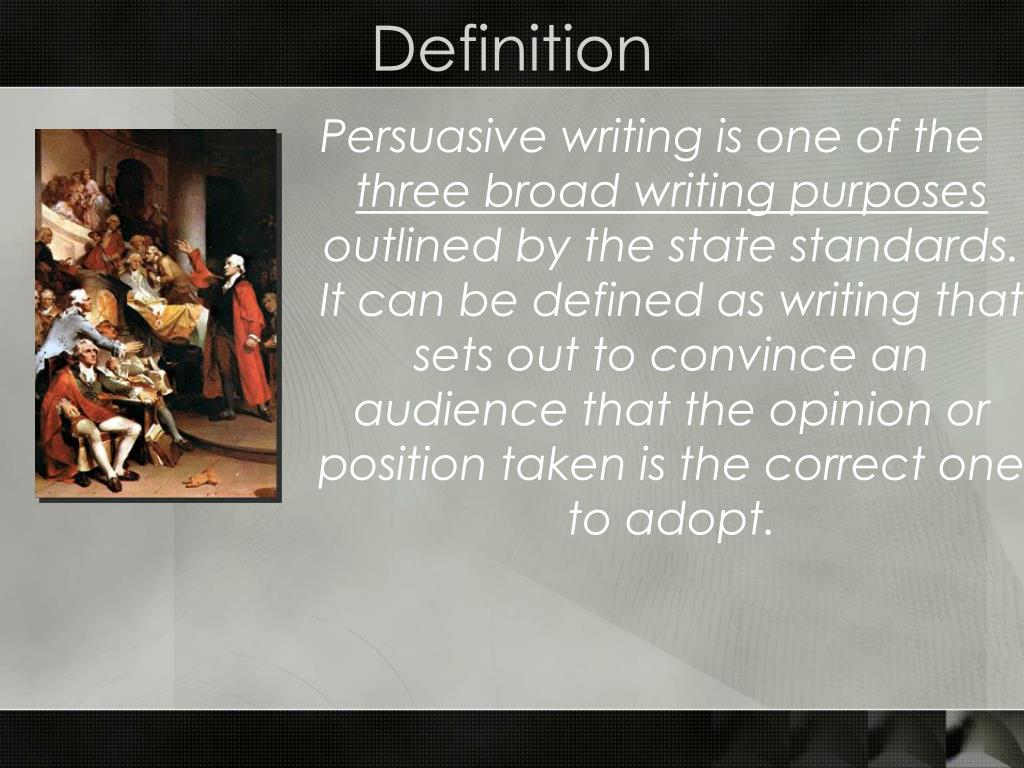 Definition

Persuasive writing is one of the three broad writing purposes outlined by the state standards. It can be defined as writing that sets out to convince an audience that the opinion or position taken is the correct one to adopt.